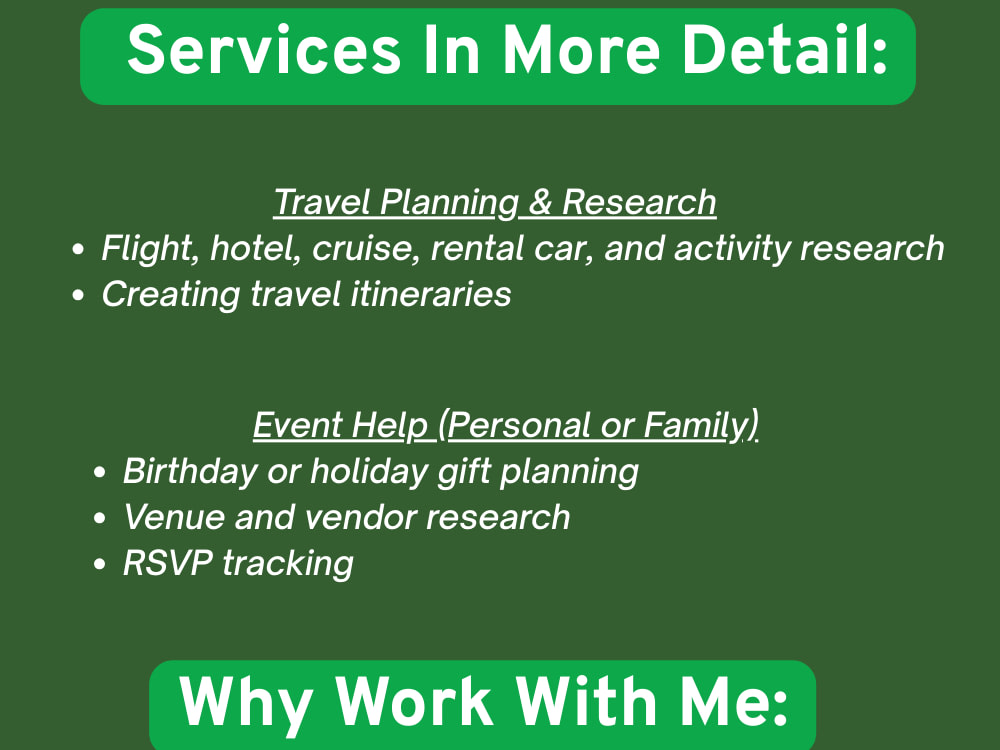 Services In More Detail:

Travel Planning & Research

• Flight, hotel, cruise, rental car, and activity research
• Creating travel itineraries

Event Help (Personal or Family)

• Birthday or holiday gift planning
• Venue and vendor research
• RSVP tracking

Why Work With Me: